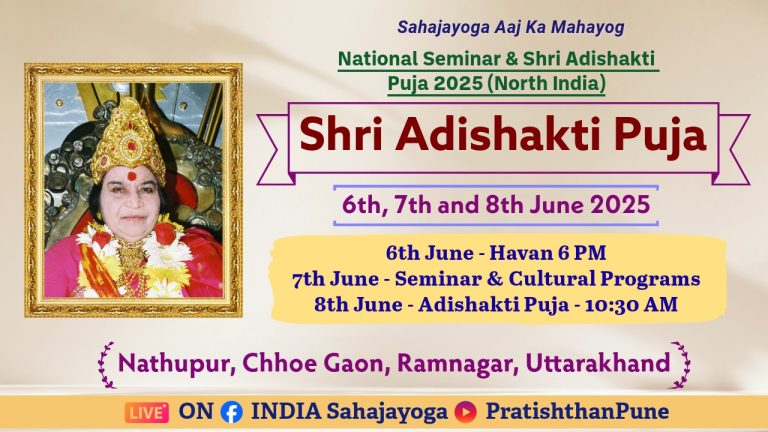 Sahajayoga Aaj Ka Mahayog

National Seminar & Shri Adishakti Puja 2025 (North India)

Shri Adishakti Puja

6th, 7th and 8th June 2025

6th June - Havan 6 PM
7th June - Seminar & Cultural Programs
8th June - Adishakti Puja - 10:30 AM

Nathupur, Chhoe Gaon, Ramnagar, Uttarakhand

LIVE ON INDIA Sahajayoga PratishthanPune